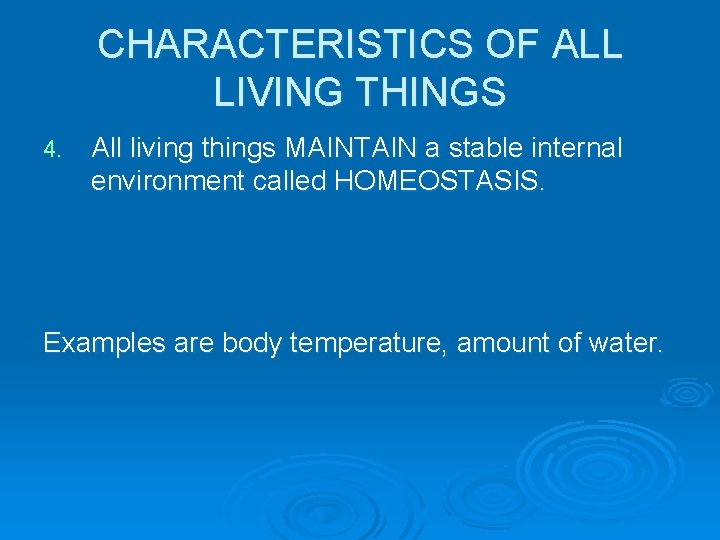 CHARACTERISTICS OF ALL LIVING THINGS

4. All living things MAINTAIN a stable internal environment called HOMEOSTASIS.

Examples are body temperature, amount of water.